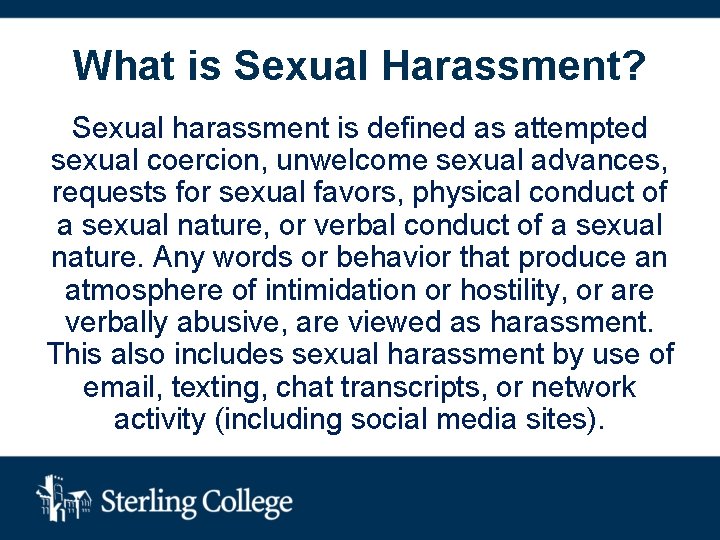 What is Sexual Harassment?

Sexual harassment is defined as attempted sexual coercion, unwelcome sexual advances, requests for sexual favors, physical conduct of a sexual nature, or verbal conduct of a sexual nature. Any words or behavior that produce an atmosphere of intimidation or hostility, or are verbally abusive, are viewed as harassment. This also includes sexual harassment by use of email, texting, chat transcripts, or network activity (including social media sites).

Sterling College